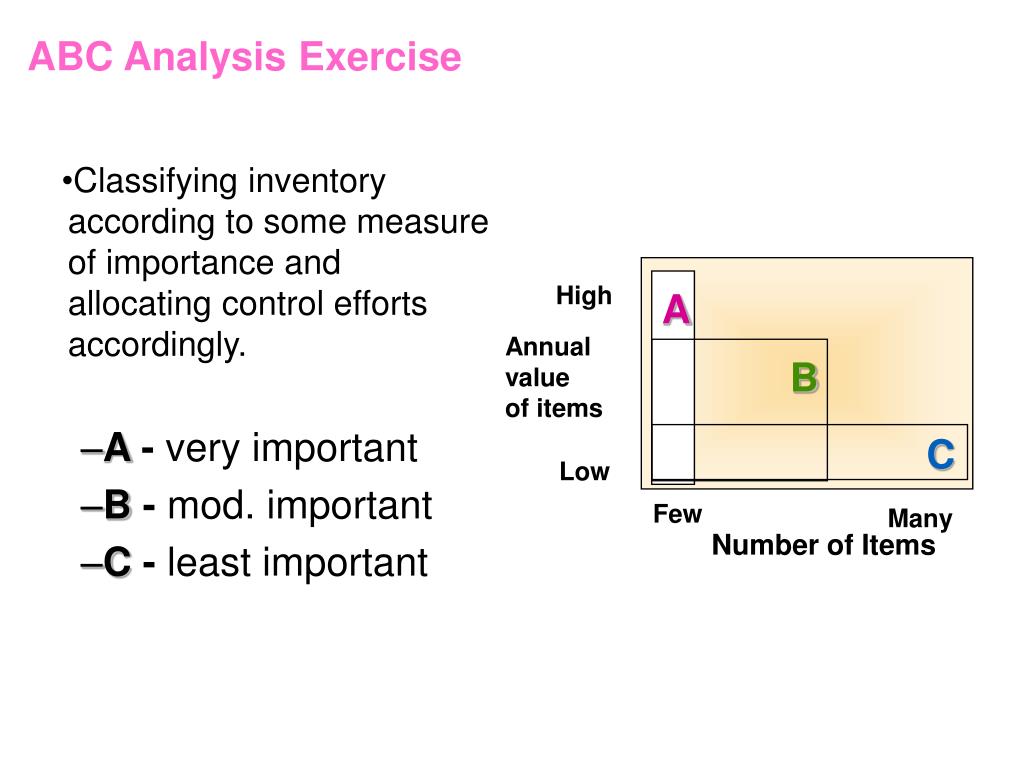 ABC Analysis Exercise

•Classifying inventory according to some measure of importance and allocating control efforts accordingly.

–A - very important
–B - mod. important
–C - least important

High
Annual value of items
Low
A
B
C
Few
Many
Number of Items